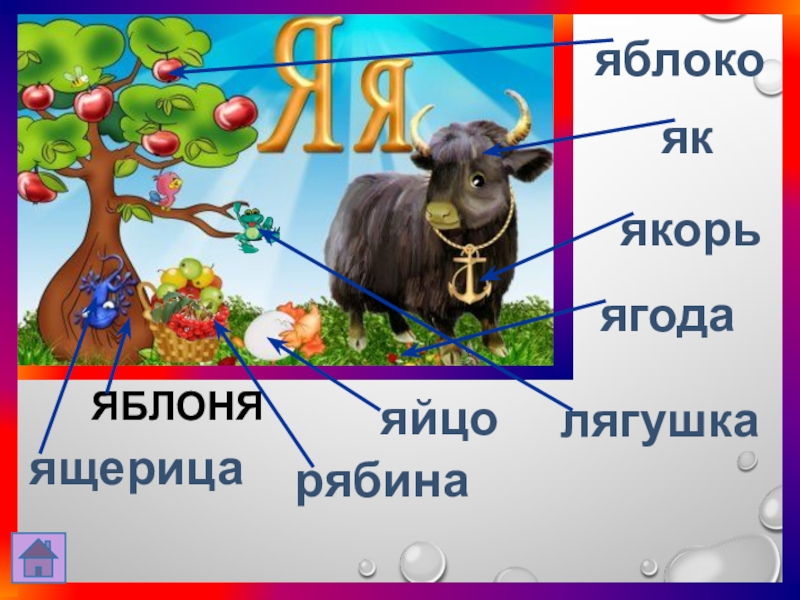 Я я

яблоко

як

якорь

ягода

ЯБЛОНЯ

яйцо

лягушка

ящерица

рябина